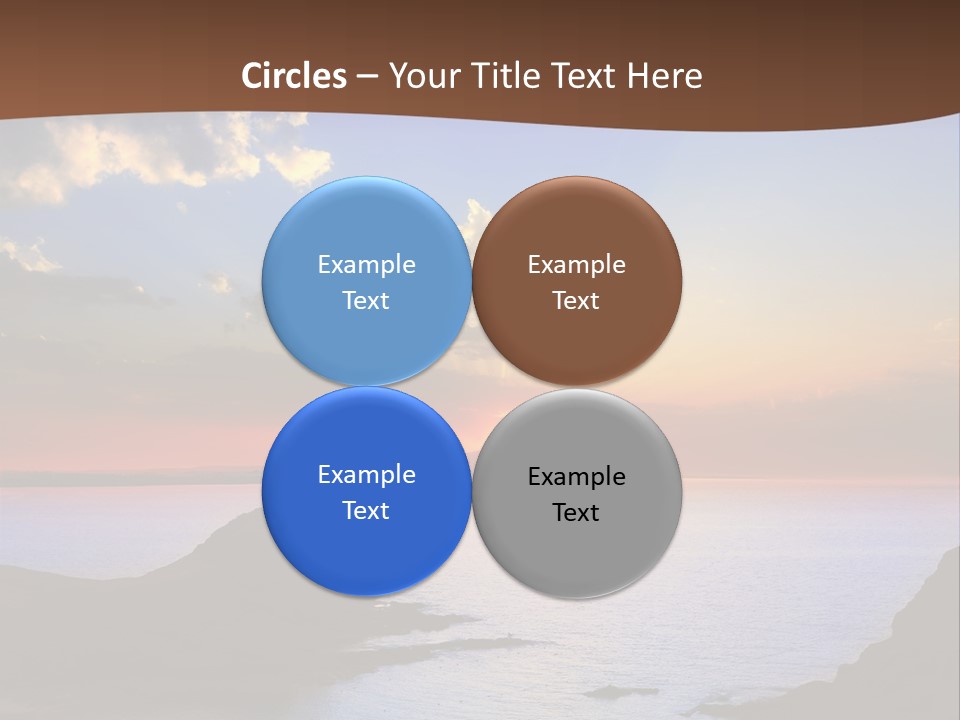 Circles – Your Title Text Here

Example Text

Example Text

Example Text

Example Text